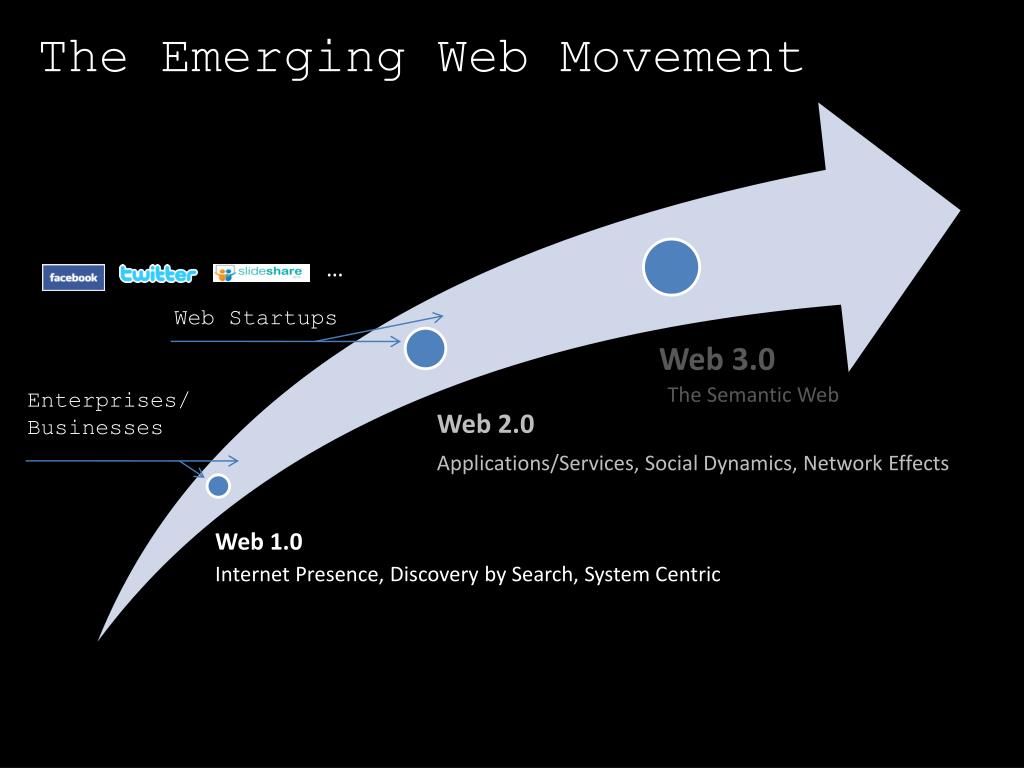 The Emerging Web Movement

facebook twitter slideshare …

Web Startups

Enterprises/
Businesses

Web 3.0
The Semantic Web

Web 2.0
Applications/Services, Social Dynamics, Network Effects

Web 1.0
Internet Presence, Discovery by Search, System Centric